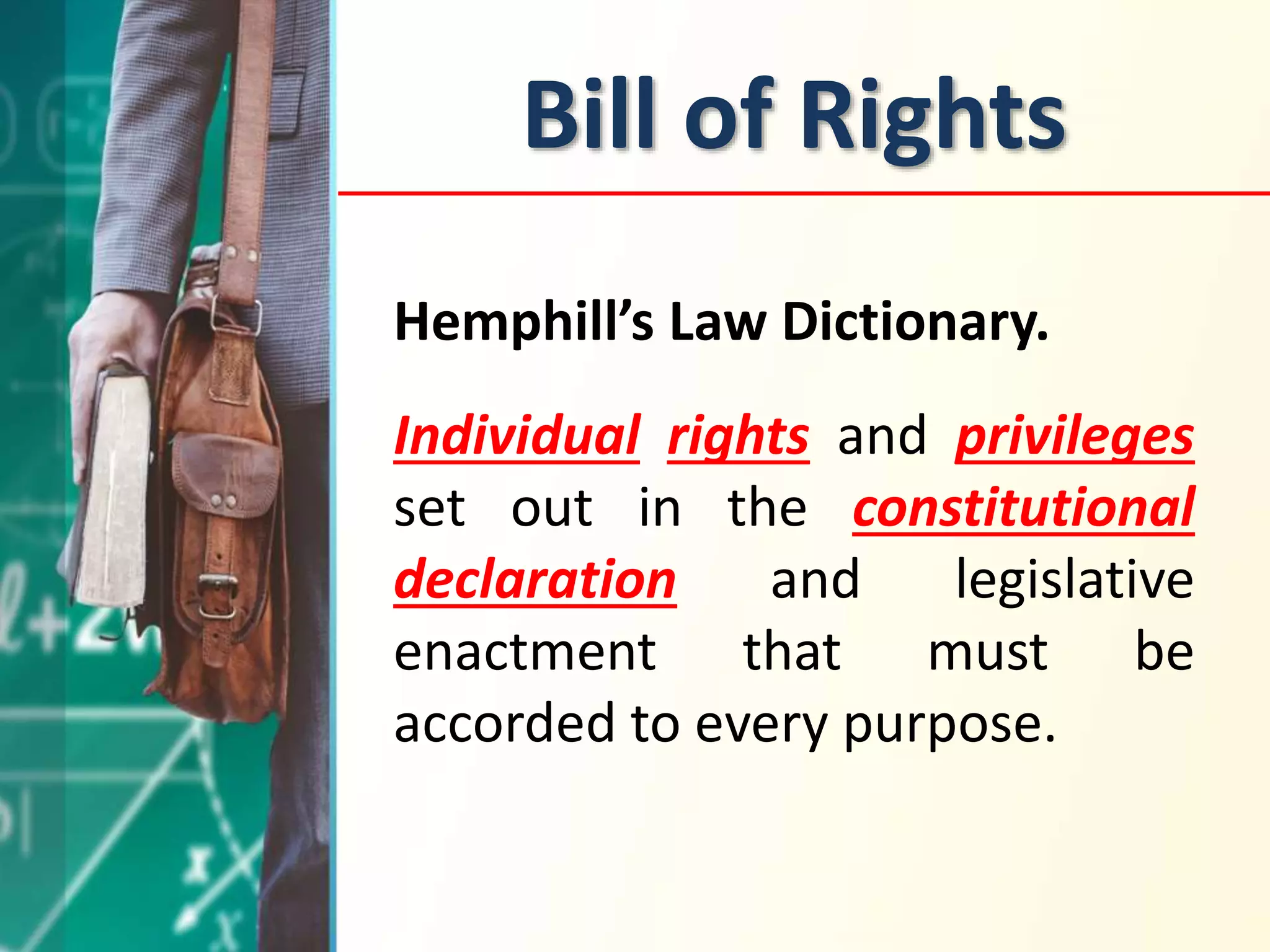 Bill of Rights

Hemphill's Law Dictionary.

Individual rights and privileges set out in the constitutional declaration and legislative enactment that must be accorded to every purpose.